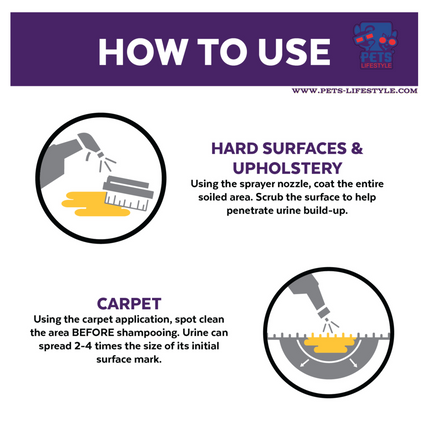 HOW TO USE

PETS LIFESTYLE

WWW.PETS-LIFESTYLE.COM

HARD SURFACES & UPHOLSTERY
Using the sprayer nozzle, coat the entire soiled area. Scrub the surface to help penetrate urine build-up.

CARPET
Using the carpet application, spot clean the area BEFORE shampooing. Urine can spread 2-4 times the size of its initial surface mark.